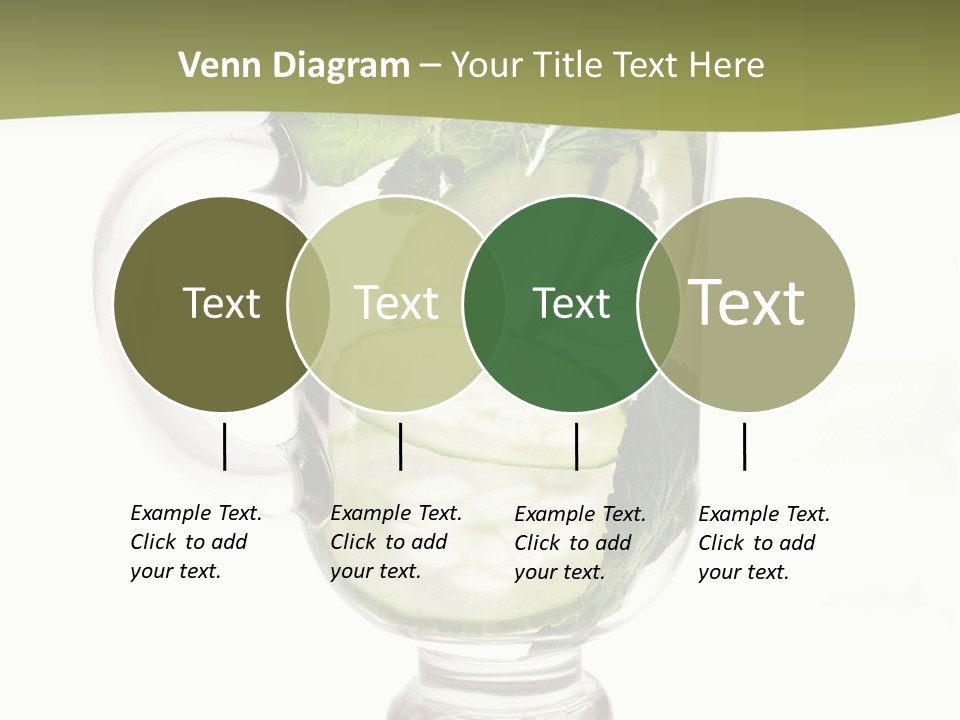 Venn Diagram – Your Title Text Here

Text

Text

Text

Text

Example Text. Click to add your text.

Example Text. Click to add your text.

Example Text. Click to add your text.

Example Text. Click to add your text.